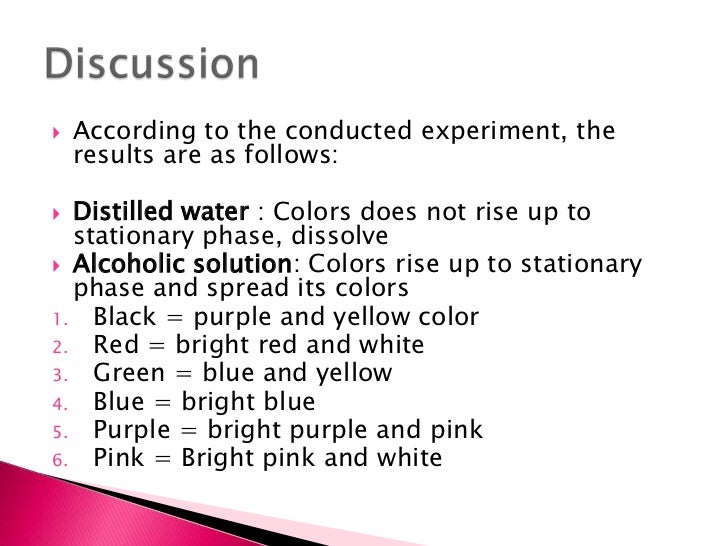 Discussion

According to the conducted experiment, the results are as follows:

Distilled water : Colors does not rise up to stationary phase, dissolve

Alcoholic solution: Colors rise up to stationary phase and spread its colors

1. Black = purple and yellow color
2. Red = bright red and white
3. Green = blue and yellow
4. Blue = bright blue
5. Purple = bright purple and pink
6. Pink = Bright pink and white